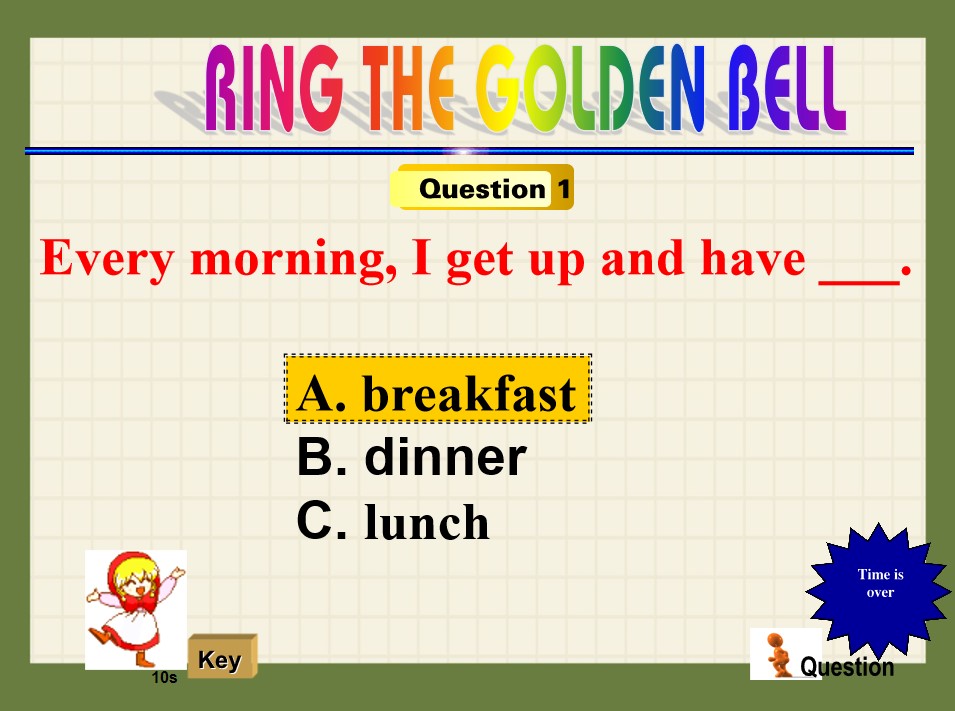 RING THE GOLDEN BELL

Question 1

Every morning, I get up and have ___.

A. breakfast
B. dinner
C. lunch

Time is over

Key
10s

Question